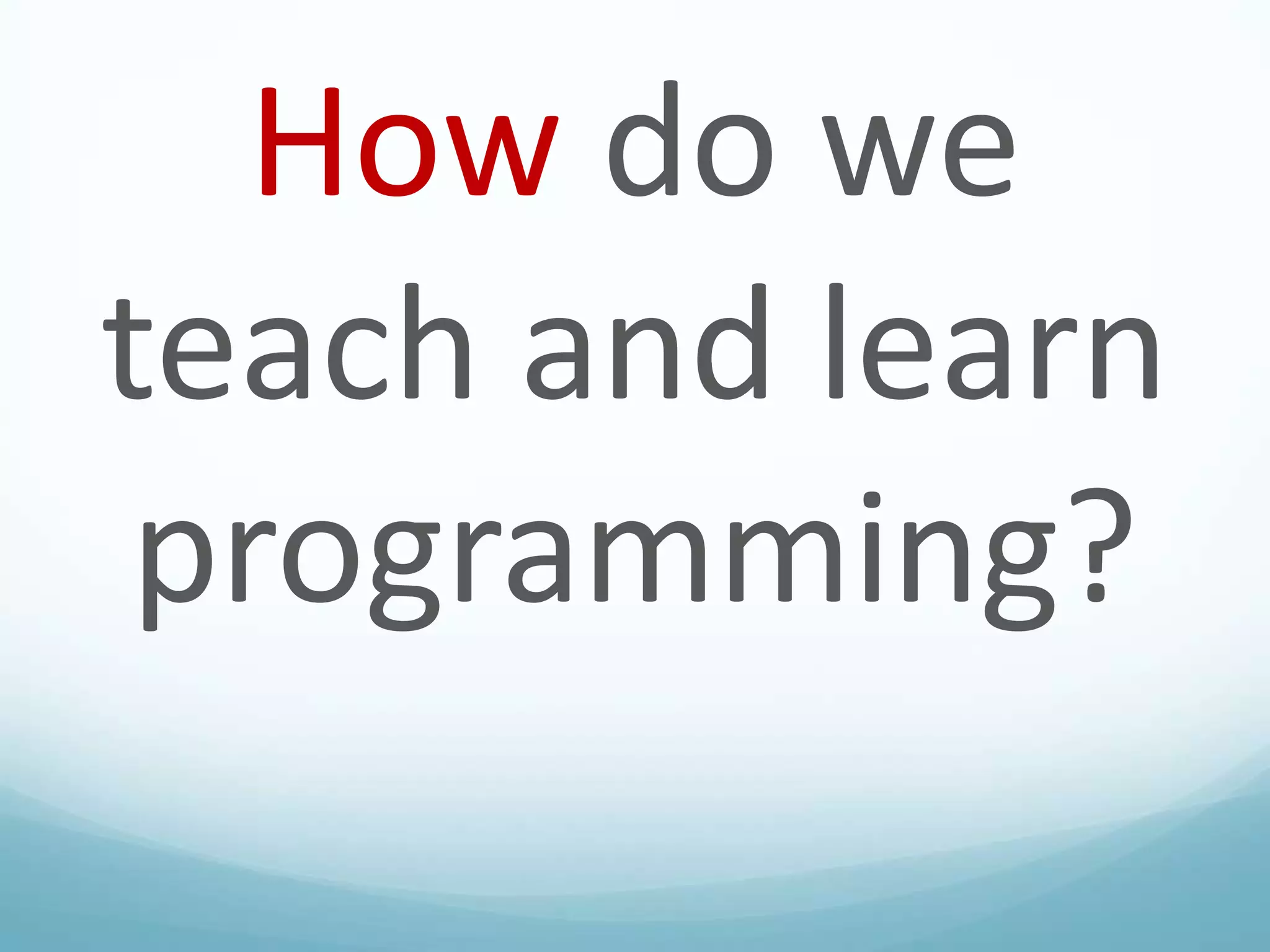 How do we teach and learn programming?